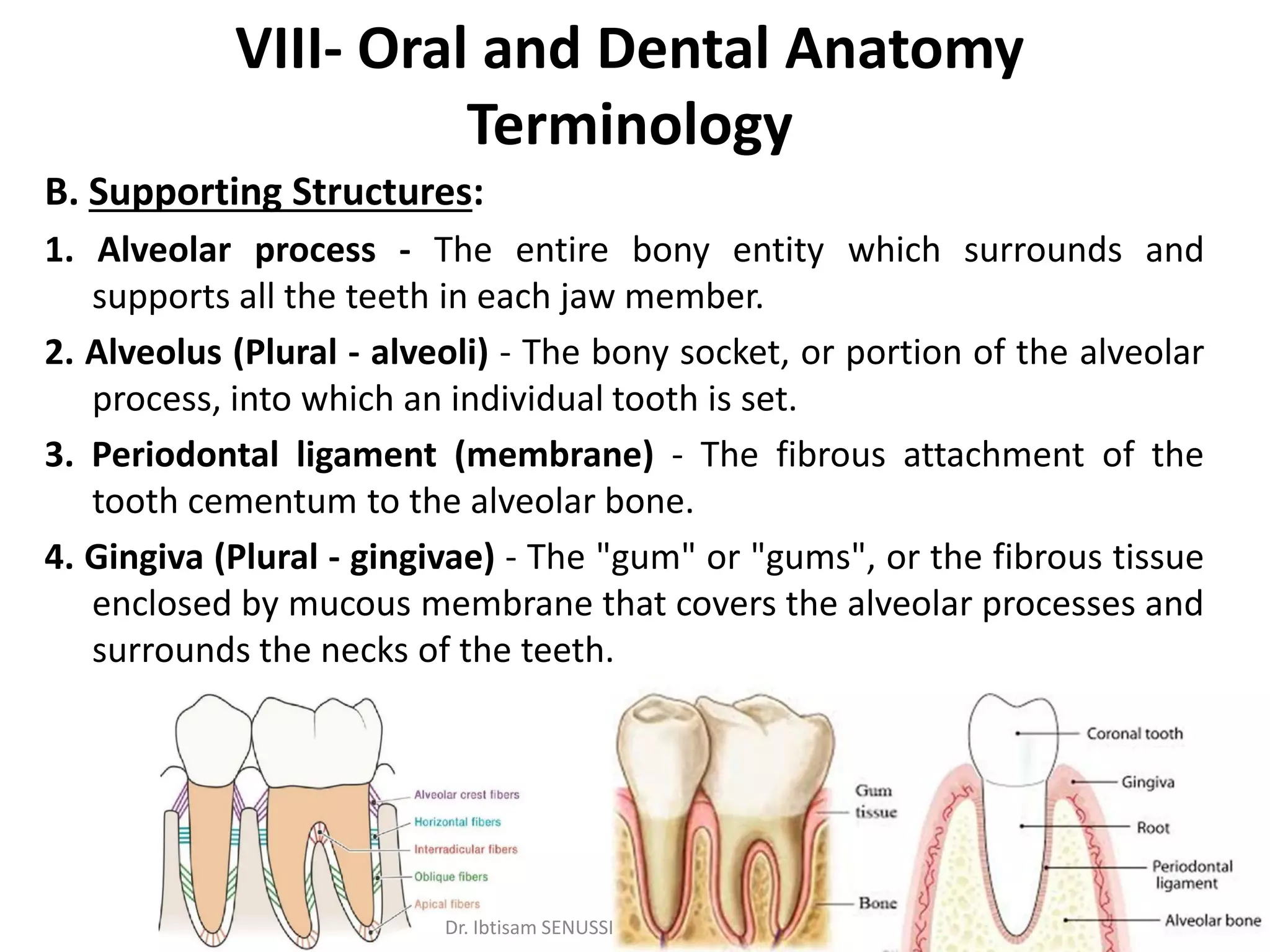 VIII- Oral and Dental Anatomy Terminology

B. Supporting Structures:

1. Alveolar process - The entire bony entity which surrounds and supports all the teeth in each jaw member.

2. Alveolus (Plural - alveoli) - The bony socket, or portion of the alveolar process, into which an individual tooth is set.

3. Periodontal ligament (membrane) - The fibrous attachment of the tooth cementum to the alveolar bone.

4. Gingiva (Plural - gingivae) - The "gum" or "gums", or the fibrous tissue enclosed by mucous membrane that covers the alveolar processes and surrounds the necks of the teeth.

Alveolar crest fibers
Horizontal fibers
Interradicular fibers
Oblique fibers
Apical fibers

Dr. Ibtisam SENUSSI

Gum tissue
Bone

Coronal tooth
Gingiva
Root
Periodontal ligament
Alveolar bone